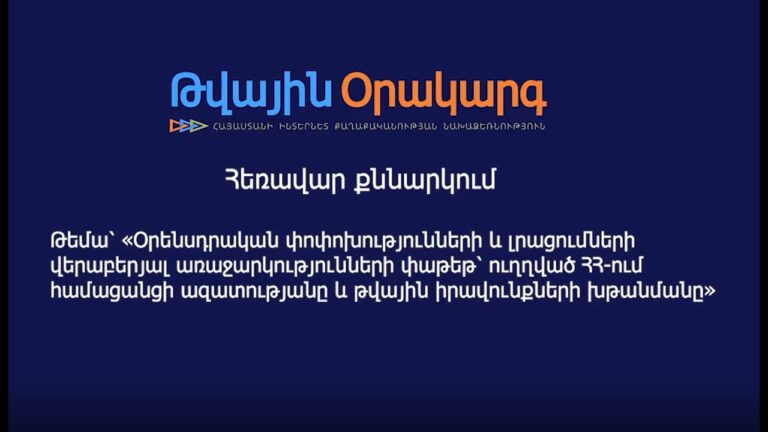 Թվային Օրակարգ

ՀԱՅԱՍՏԱՆԻ ԻՆՏԵՐՆԵՏ ՔԱՂԱՔԱԿԱՆՈՒԹՅԱՆ ՆԱԽԱՁԵՌՆՈՒԹՅՈՒՆ

Հեռավար քննարկում

Թեմա՝ «Օրենսդրական փոփոխությունների և լրացումների վերաբերյալ առաջարկությունների փաթեթ՝ ուղղված ՀՀ-ում համացանցի ազատությանը և թվային իրավունքների խթանմանը»